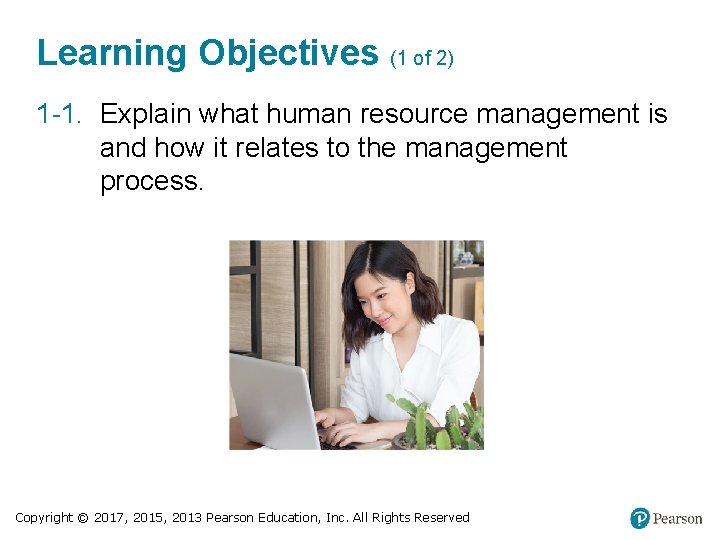 Learning Objectives (1 of 2)

1-1. Explain what human resource management is and how it relates to the management process.

Copyright © 2017, 2015, 2013 Pearson Education, Inc. All Rights Reserved

Pearson